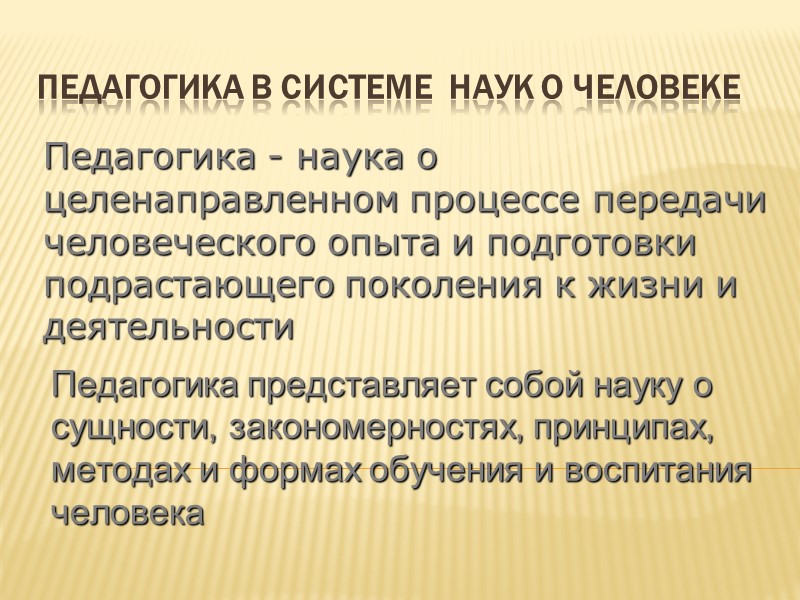 ПЕДАГОГИКА В СИСТЕМЕ НАУК О ЧЕЛОВЕКЕ

Педагогика - наука о целенаправленном процессе передачи человеческого опыта и подготовки подрастающего поколения к жизни и деятельности

Педагогика представляет собой науку о сущности, закономерностях, принципах, методах и формах обучения и воспитания человека